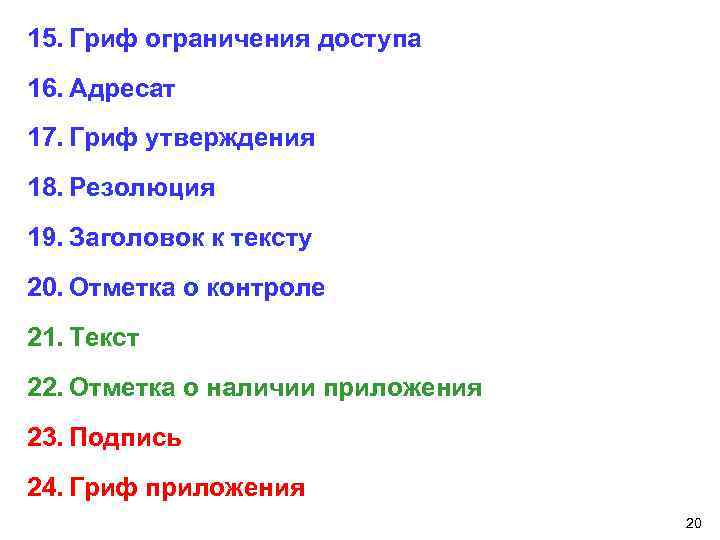 15. Гриф ограничения доступа

16. Адресат

17. Гриф утверждения

18. Резолюция

19. Заголовок к тексту

20. Отметка о контроле

21. Текст

22. Отметка о наличии приложения

23. Подпись

24. Гриф приложения

20